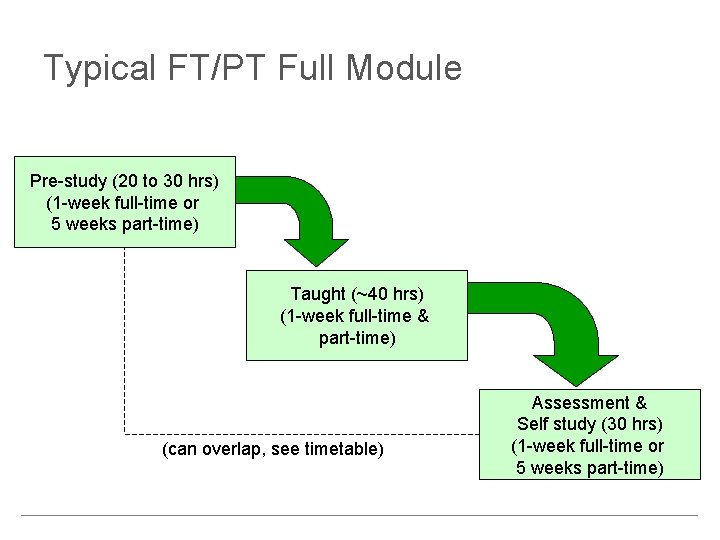 Typical FT/PT Full Module

Pre-study (20 to 30 hrs)
(1-week full-time or
5 weeks part-time)

Taught (~40 hrs)
(1-week full-time &
part-time)

Assessment &
Self study (30 hrs)
(1-week full-time or
5 weeks part-time)

(can overlap, see timetable)